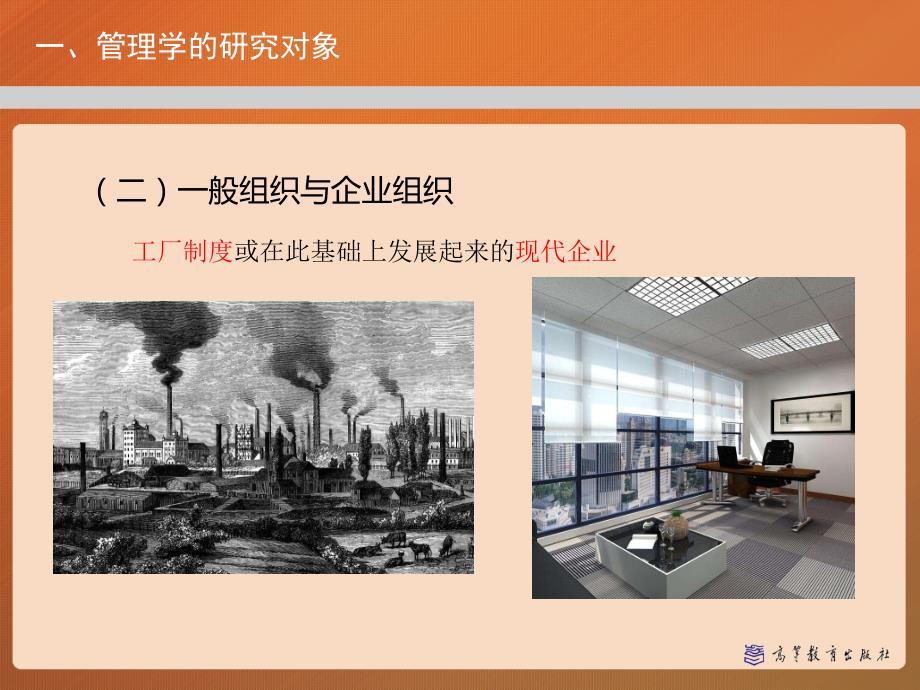 一、管理学的研究对象

（二）一般组织与企业组织

工厂制度或在此基础上发展起来的现代企业

高等教育出版社